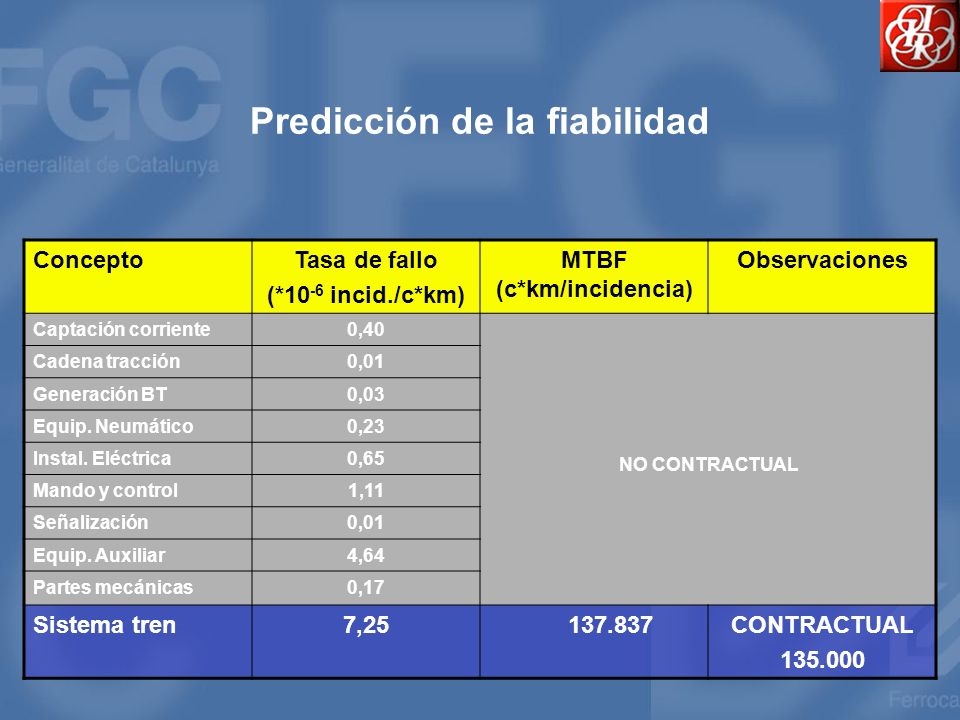 FGC
Generalitat de Catalunya

Predicción de la fiabilidad

| Concepto | Tasa de fallo (*$10^{-6}$ incid./c*km) | MTBF (c*km/incidencia) | Observaciones |
|---|---|---|---|
| Captación corriente | 0,40 | NO CONTRACTUAL | |
| Cadena tracción | 0,01 | | |
| Generación BT | 0,03 | | |
| Equip. Neumático | 0,23 | | |
| Instal. Eléctrica | 0,65 | | |
| Mando y control | 1,11 | | |
| Señalización | 0,01 | | |
| Equip. Auxiliar | 4,64 | | |
| Partes mecánicas | 0,17 | | |
| Sistema tren | 7,25 | 137.837 | CONTRACTUAL 135.000 |

Ferroca